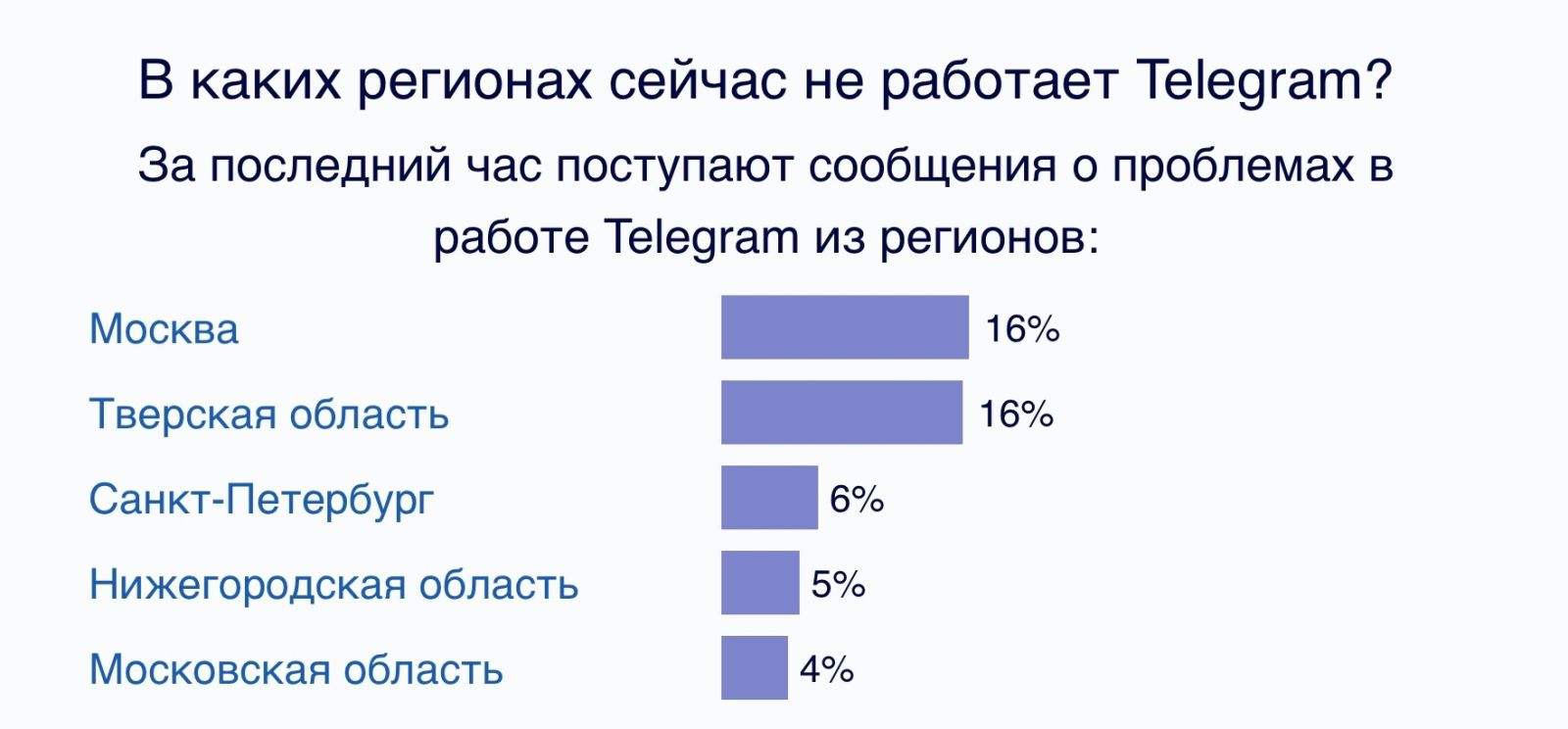 В каких регионах сейчас не работает Telegram?

За последний час поступают сообщения о проблемах в работе Telegram из регионов:

Москва 16%
Тверская область 16%
Санкт-Петербург 6%
Нижегородская область 5%
Московская область 4%